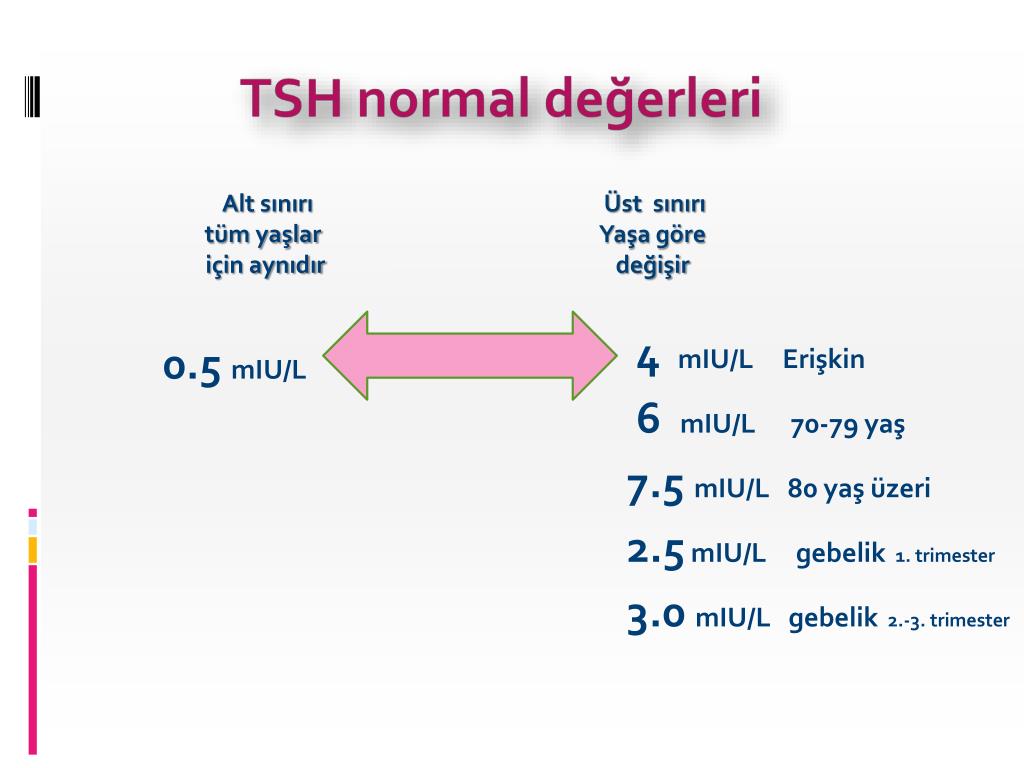 TSH normal değerleri

Alt sınırı tüm yaşlar için aynıdır

Üst sınırı Yaşa göre değişir

0.5 mIU/L

4 mIU/L Erişkin

6 mIU/L 70-79 yaş

7.5 mIU/L 80 yaş üzeri

2.5 mIU/L gebelik 1. trimester

3.0 mIU/L gebelik 2.-3. trimester